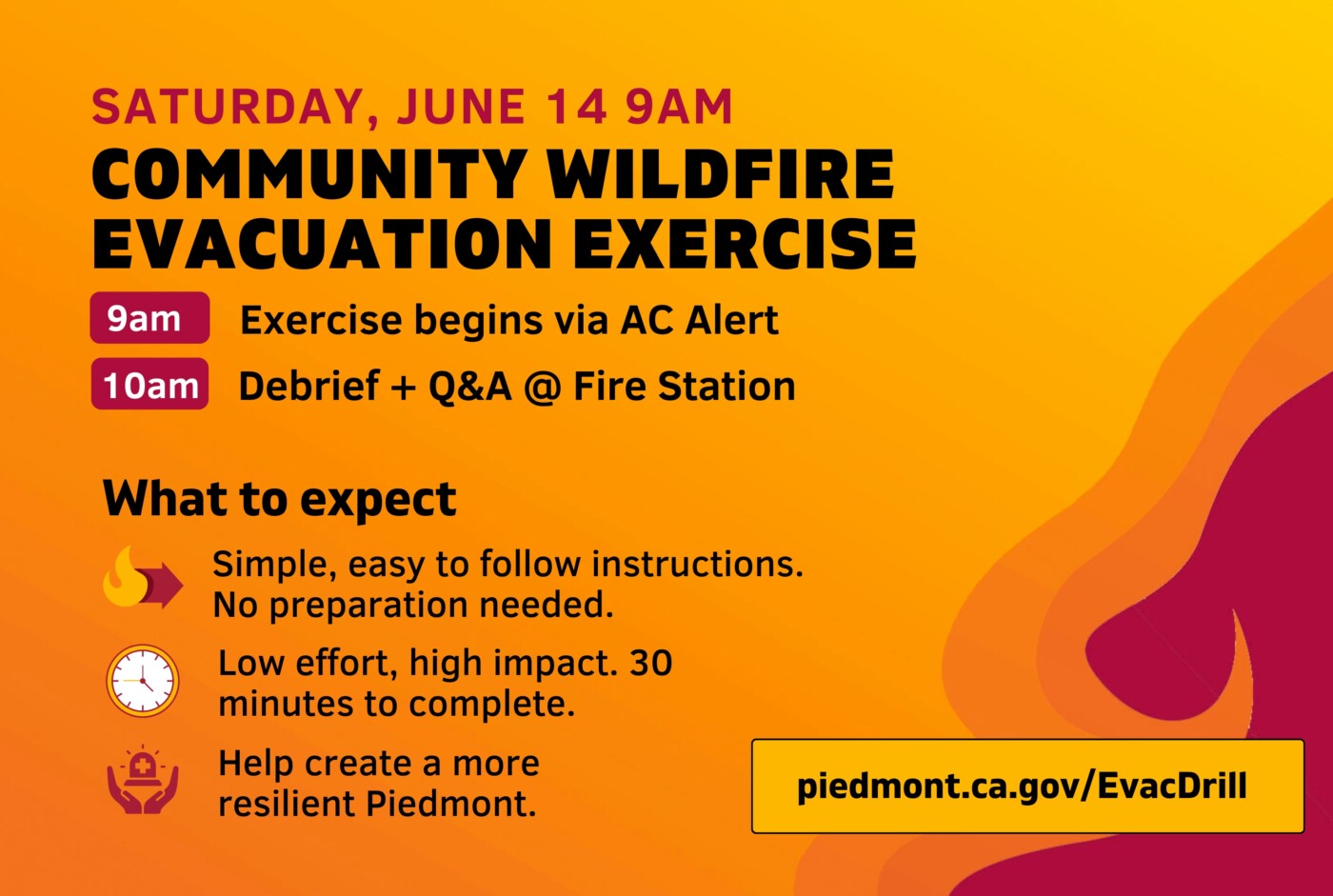 SATURDAY, JUNE 14 9AM

COMMUNITY WILDFIRE EVACUATION EXERCISE

9am Exercise begins via AC Alert

10am Debrief + Q&A @ Fire Station

What to expect

Simple, easy to follow instructions. No preparation needed.

Low effort, high impact. 30 minutes to complete.

Help create a more resilient Piedmont.

piedmont.ca.gov/EvacDrill